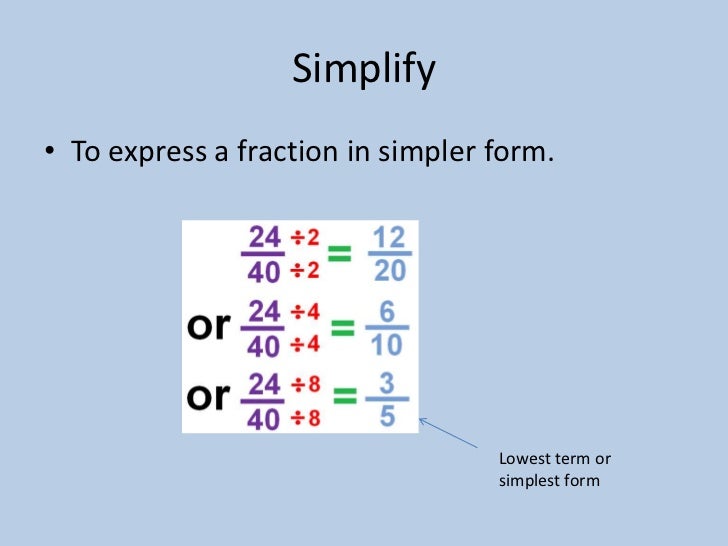 Simplify

• To express a fraction in simpler form.

$\frac{24 \div 2}{40 \div 2} = \frac{12}{20}$

or $\frac{24 \div 4}{40 \div 4} = \frac{6}{10}$

or $\frac{24 \div 8}{40 \div 8} = \frac{3}{5}$

Lowest term or simplest form